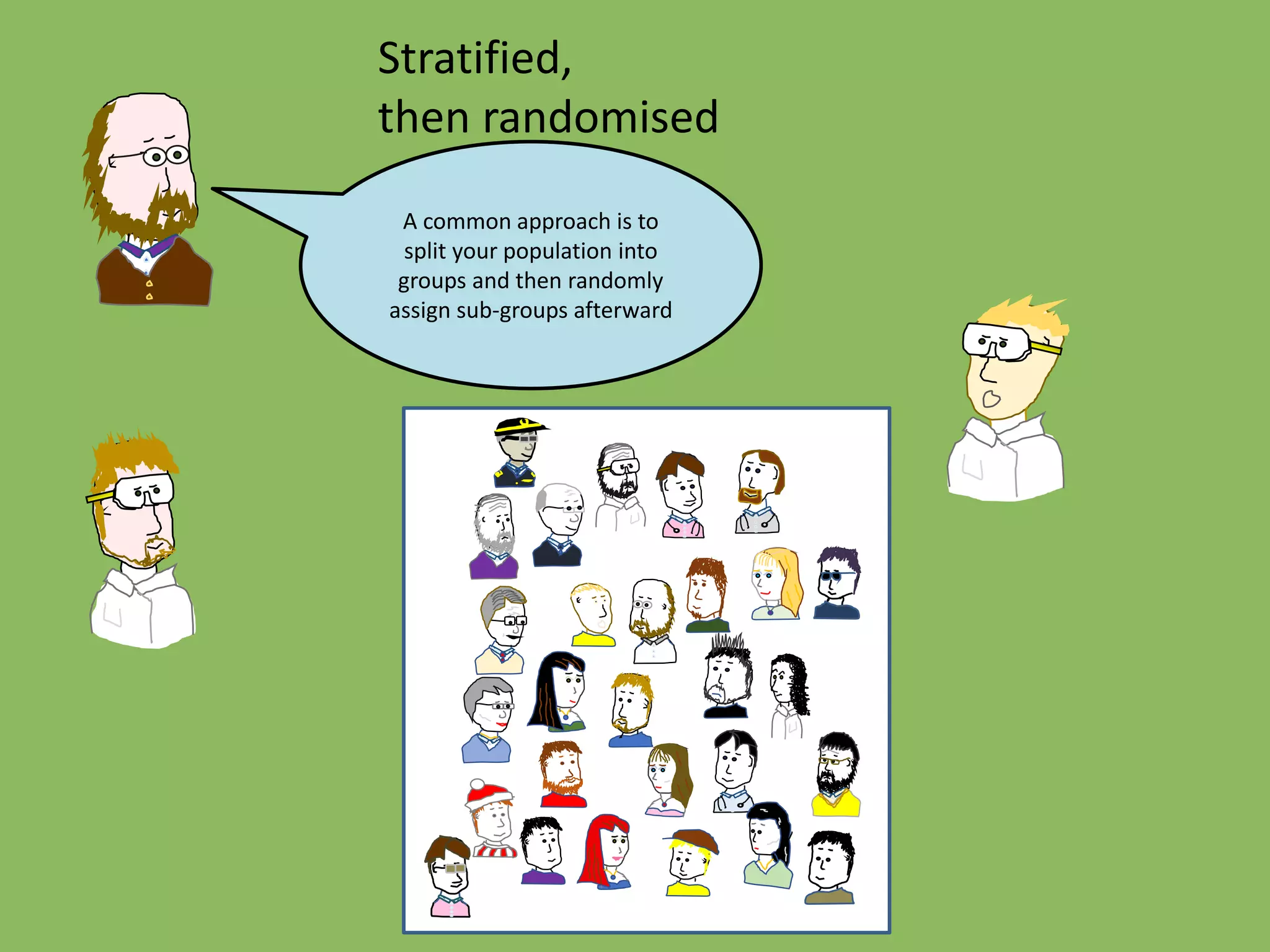 Stratified,
then randomised

A common approach is to split your population into groups and then randomly assign sub-groups afterward